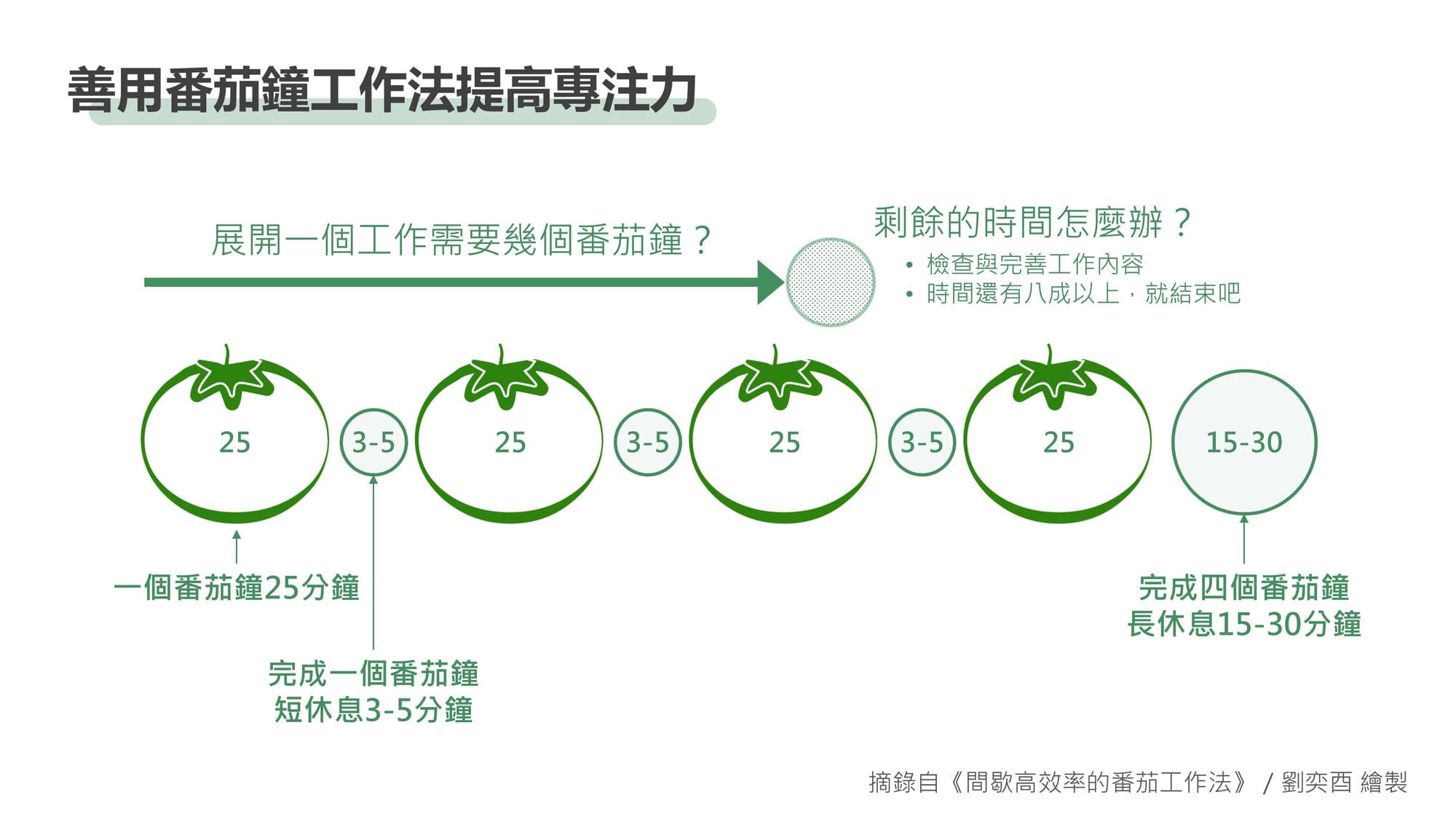 善用番茄鐘工作法提高專注力

展開一個工作需要幾個番茄鐘？

剩餘的時間怎麼辦？

• 檢查與完善工作內容
• 時間還有八成以上，就結束吧

25

3-5

25

3-5

25

3-5

25

15-30

一個番茄鐘25分鐘

完成一個番茄鐘
短休息3-5分鐘

完成四個番茄鐘
長休息15-30分鐘

摘錄自《間歇高效率的番茄工作法》 / 劉奕酉 繪製